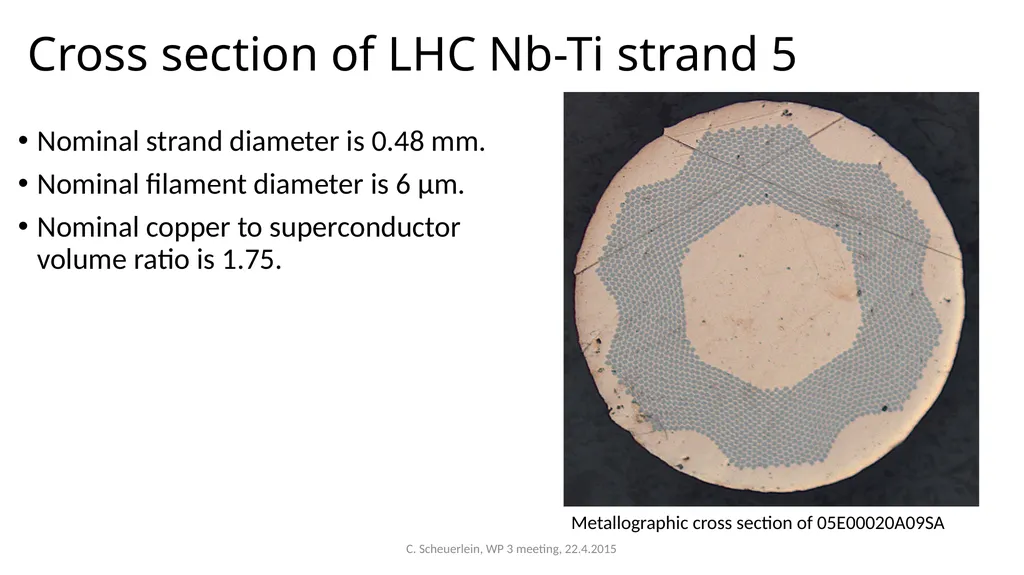 Cross section of LHC Nb-Ti strand 5

• Nominal strand diameter is 0.48 mm.
• Nominal filament diameter is 6 µm.
• Nominal copper to superconductor volume ratio is 1.75.

Metallographic cross section of 05E00020A09SA

C. Scheuerlein, WP 3 meeting, 22.4.2015